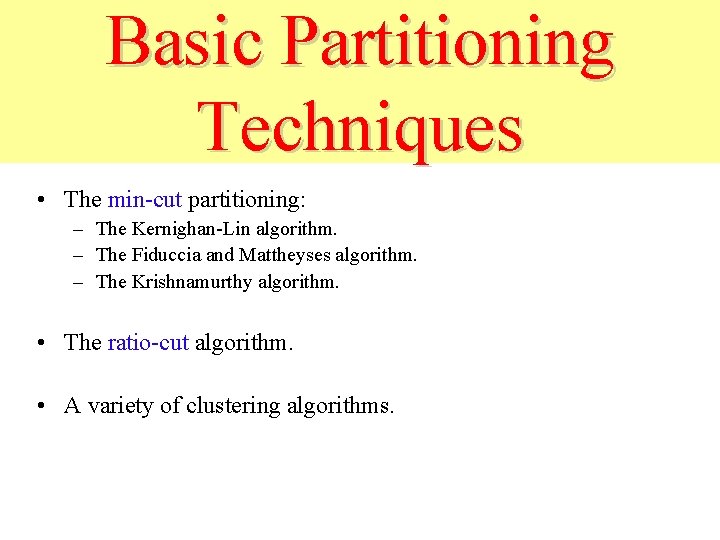 Basic Partitioning Techniques

• The min-cut partitioning:
– The Kernighan-Lin algorithm.
– The Fiduccia and Mattheyses algorithm.
– The Krishnamurthy algorithm.

• The ratio-cut algorithm.

• A variety of clustering algorithms.